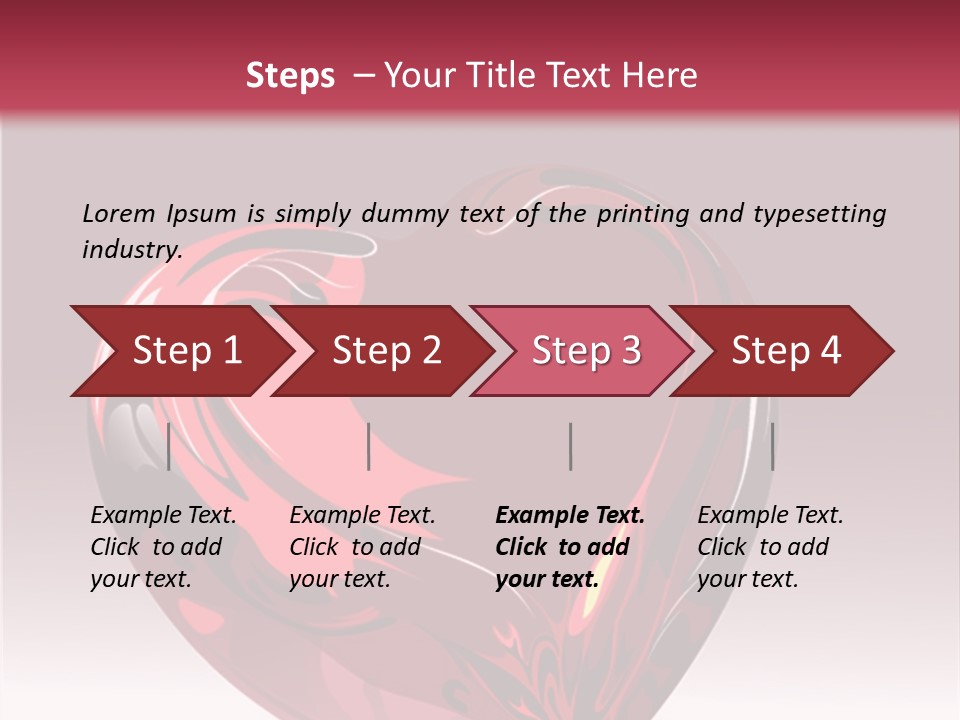 Steps – Your Title Text Here

Lorem Ipsum is simply dummy text of the printing and typesetting industry.

Step 1

Step 2

Step 3

Step 4

Example Text. Click to add your text.

Example Text. Click to add your text.

Example Text. Click to add your text.

Example Text. Click to add your text.